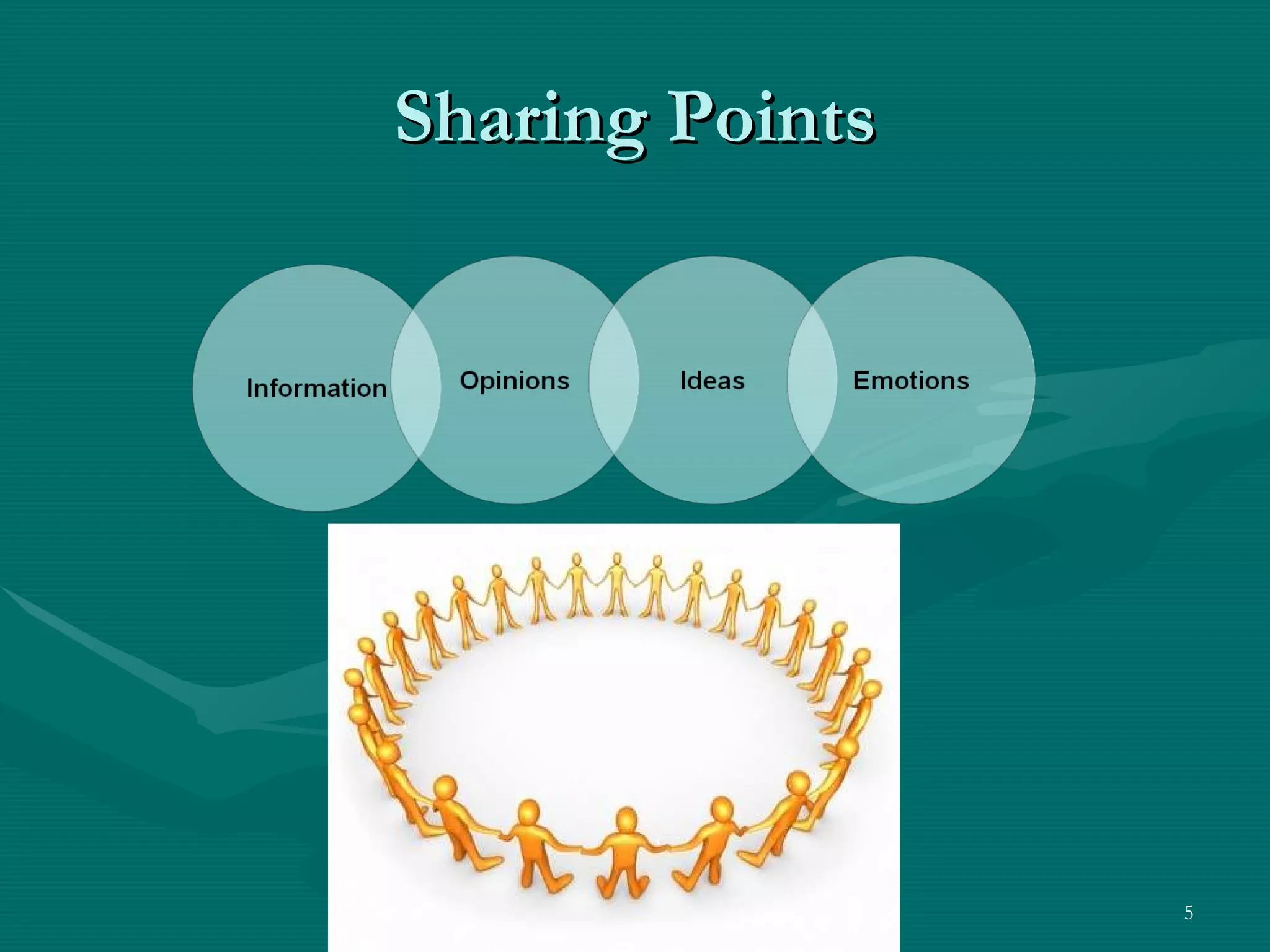 Sharing Points

Information

Opinions

Ideas

Emotions

5